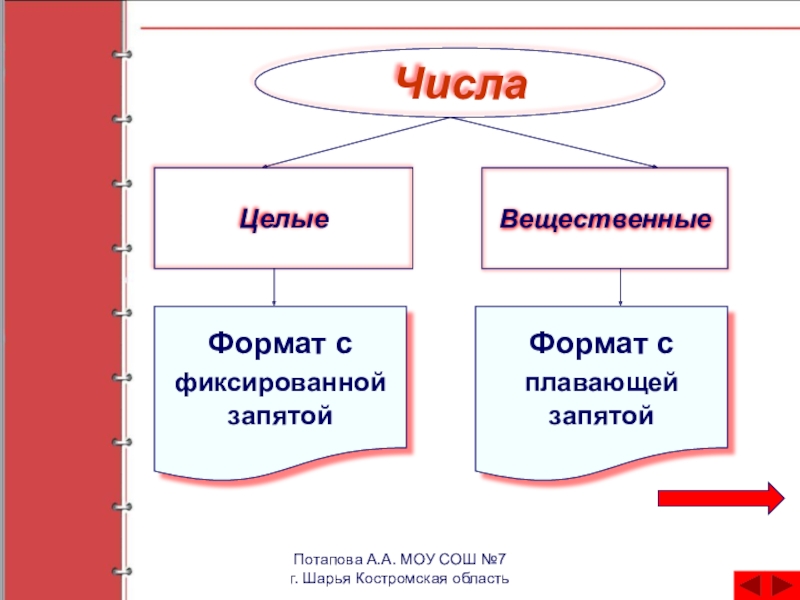 Числа

Целые

Вещественные

Формат с фиксированной запятой

Формат с плавающей запятой

Потапова А.А. МОУ СОШ №7
г. Шарья Костромская область